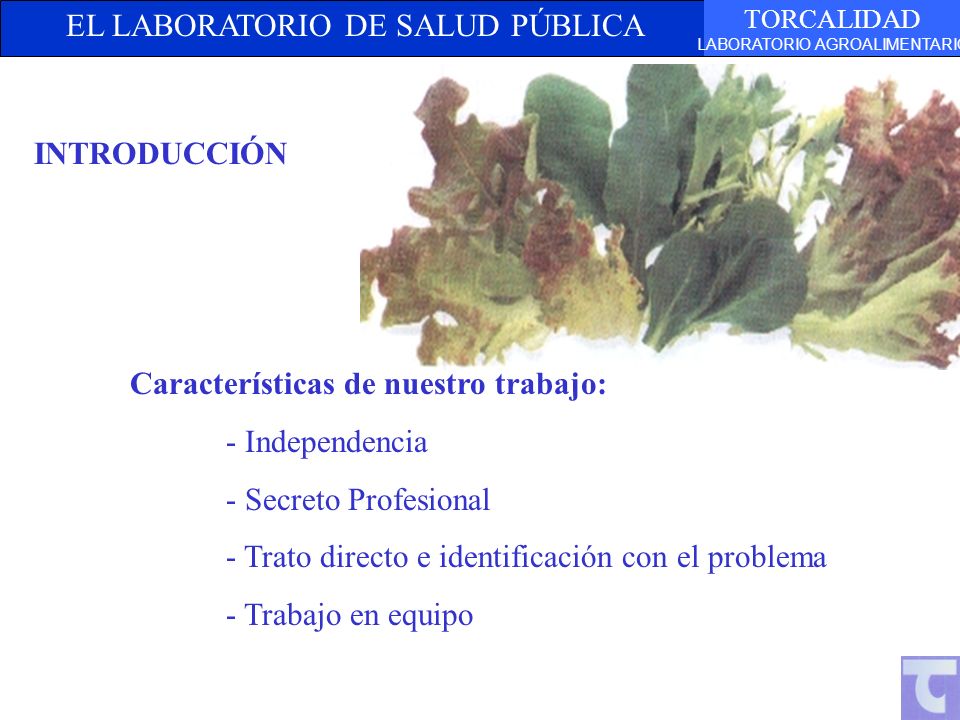 EL LABORATORIO DE SALUD PÚBLICA

TORCALIDAD
LABORATORIO AGROALIMENTARIO

INTRODUCCIÓN

Características de nuestro trabajo:

- Independencia

- Secreto Profesional

- Trato directo e identificación con el problema

- Trabajo en equipo